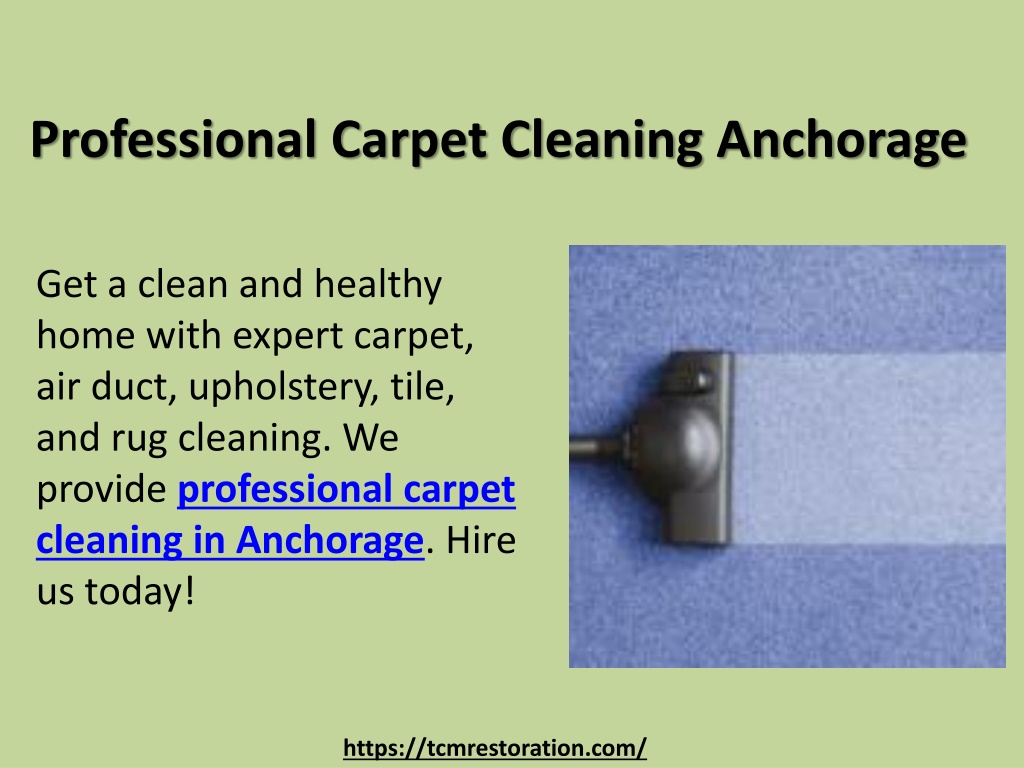 Professional Carpet Cleaning Anchorage

Get a clean and healthy home with expert carpet, air duct, upholstery, tile, and rug cleaning. We provide professional carpet cleaning in Anchorage. Hire us today!

https://tcmrestoration.com/